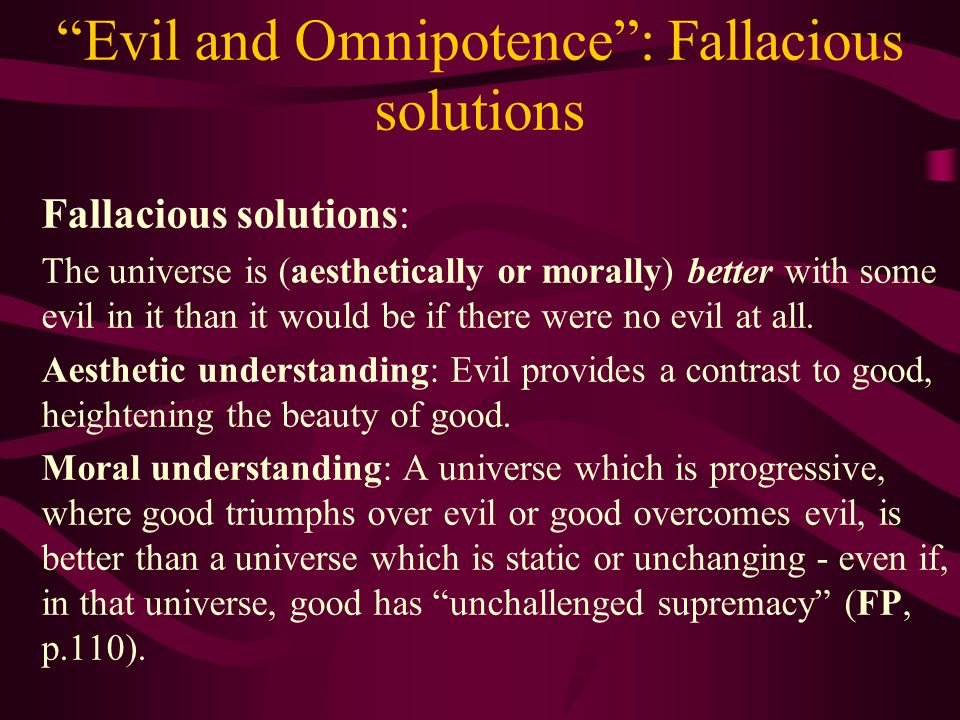 “Evil and Omnipotence”: Fallacious solutions

Fallacious solutions:

The universe is (aesthetically or morally) better with some evil in it than it would be if there were no evil at all.

Aesthetic understanding: Evil provides a contrast to good, heightening the beauty of good.

Moral understanding: A universe which is progressive, where good triumphs over evil or good overcomes evil, is better than a universe which is static or unchanging - even if, in that universe, good has “unchallenged supremacy” (FP, p.110).